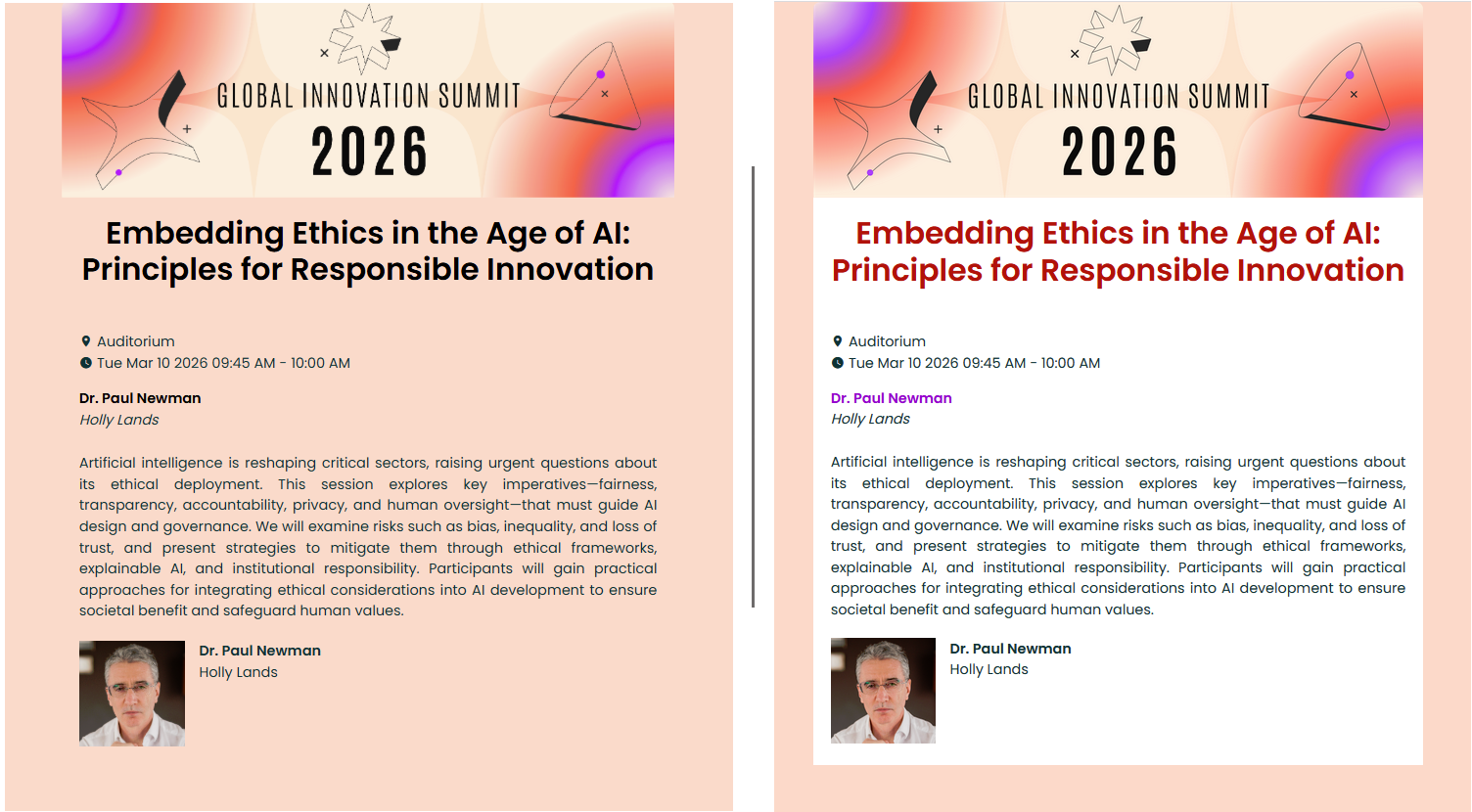 GLOBAL INNOVATION SUMMIT
2026

Embedding Ethics in the Age of AI: Principles for Responsible Innovation

Auditorium
Tue Mar 10 2026 09:45 AM - 10:00 AM

Dr. Paul Newman
Holly Lands

Artificial intelligence is reshaping critical sectors, raising urgent questions about its ethical deployment. This session explores key imperatives—fairness, transparency, accountability, privacy, and human oversight—that must guide AI design and governance. We will examine risks such as bias, inequality, and loss of trust, and present strategies to mitigate them through ethical frameworks, explainable AI, and institutional responsibility. Participants will gain practical approaches for integrating ethical considerations into AI development to ensure societal benefit and safeguard human values.

Dr. Paul Newman
Holly Lands

GLOBAL INNOVATION SUMMIT
2026

Embedding Ethics in the Age of AI: Principles for Responsible Innovation

Auditorium
Tue Mar 10 2026 09:45 AM - 10:00 AM

Dr. Paul Newman
Holly Lands

Artificial intelligence is reshaping critical sectors, raising urgent questions about its ethical deployment. This session explores key imperatives—fairness, transparency, accountability, privacy, and human oversight—that must guide AI design and governance. We will examine risks such as bias, inequality, and loss of trust, and present strategies to mitigate them through ethical frameworks, explainable AI, and institutional responsibility. Participants will gain practical approaches for integrating ethical considerations into AI development to ensure societal benefit and safeguard human values.

Dr. Paul Newman
Holly Lands